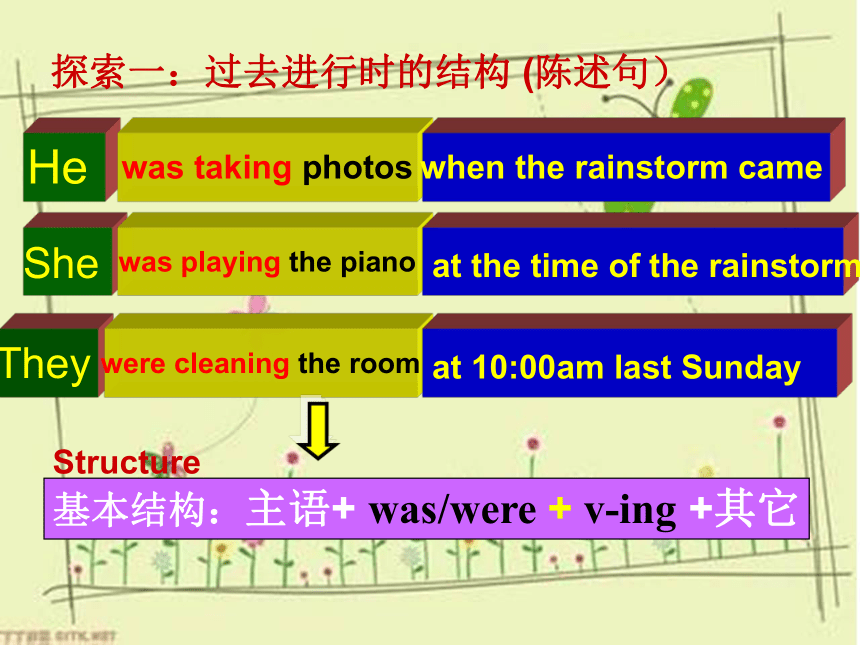 探索一：过去进行时的结构 (陈述句)

He was taking photos when the rainstorm came

She was playing the piano at the time of the rainstorm

They were cleaning the room at 10:00am last Sunday

Structure

基本结构：主语+ was/were + v-ing +其它